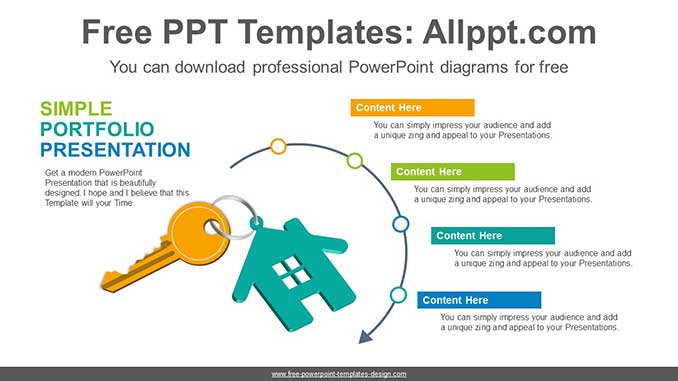 Free PPT Templates: Allppt.com

You can download professional PowerPoint diagrams for free

SIMPLE
PORTFOLIO
PRESENTATION

Get a modern PowerPoint Presentation that is beautifully designed. I hope and I believe that this Template will your Time.

Content Here

You can simply impress your audience and add a unique zing and appeal to your Presentations.

Content Here

You can simply impress your audience and add a unique zing and appeal to your Presentations.

Content Here

You can simply impress your audience and add a unique zing and appeal to your Presentations.

Content Here

You can simply impress your audience and add a unique zing and appeal to your Presentations.

www.free-powerpoint-templates-design.com